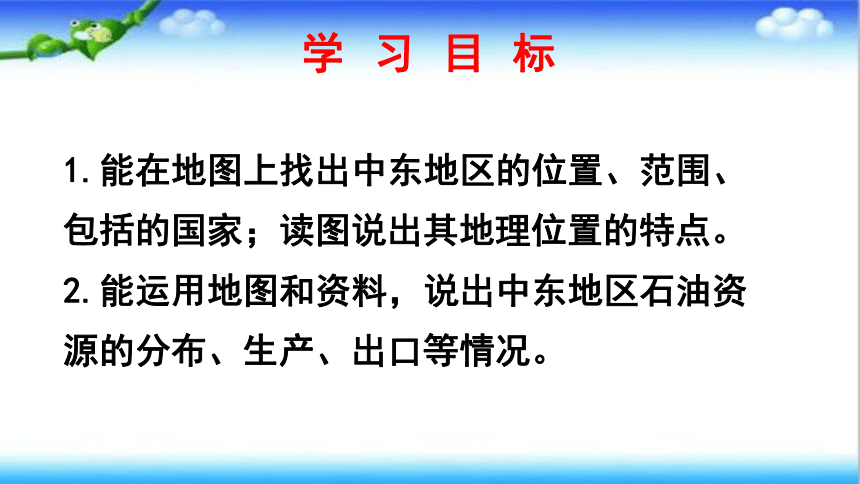 学 习 目 标

1.能在地图上找出中东地区的位置、范围、包括的国家；读图说出其地理位置的特点。

2.能运用地图和资料，说出中东地区石油资源的分布、生产、出口等情况。